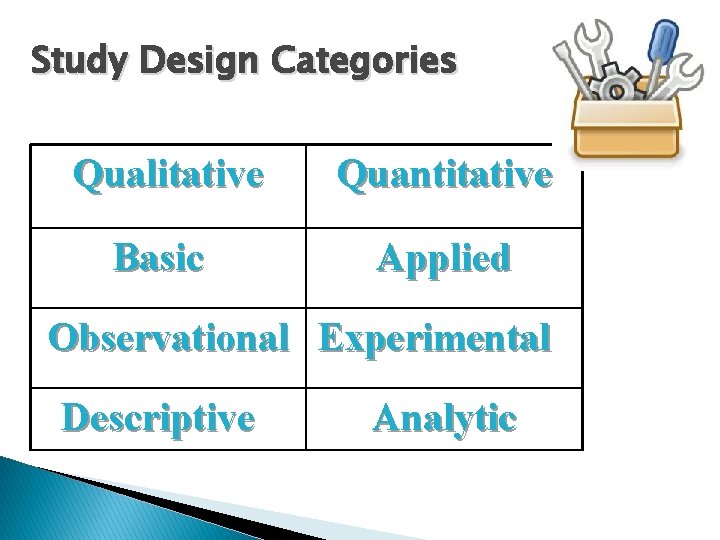 Study Design Categories

| Qualitative | Quantitative |
|---|---|
| Basic | Applied |
| Observational | Experimental |
| Descriptive | Analytic |